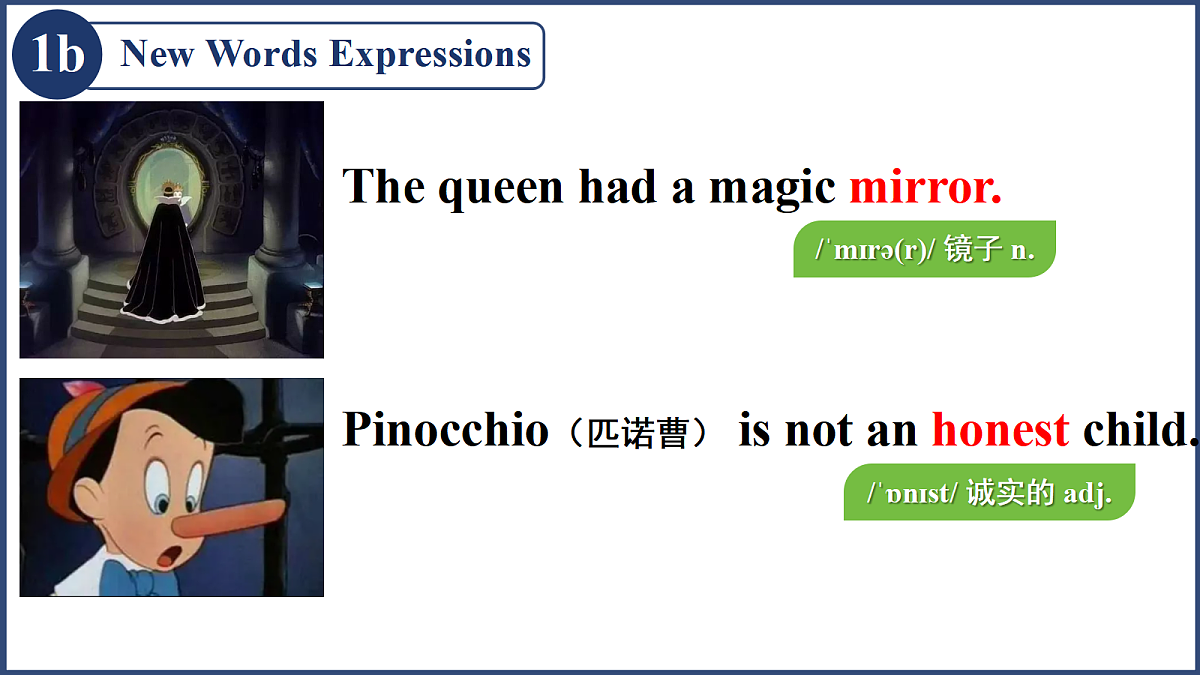 1b New Words Expressions

The queen had a magic mirror.

/ˈmɪrə(r)/ 镜子 n.

Pinocchio（匹诺曹） is not an honest child.

/ˈɒnɪst/ 诚实的 adj.